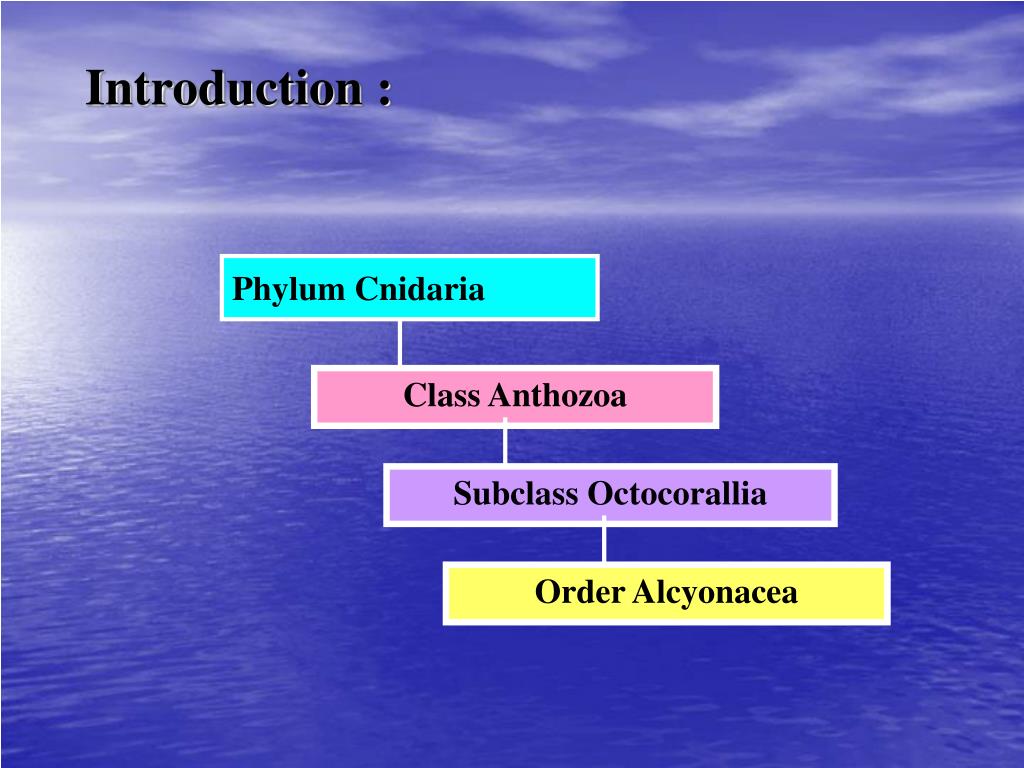 Introduction :

Phylum Cnidaria

Class Anthozoa

Subclass Octocorallia

Order Alcyonacea